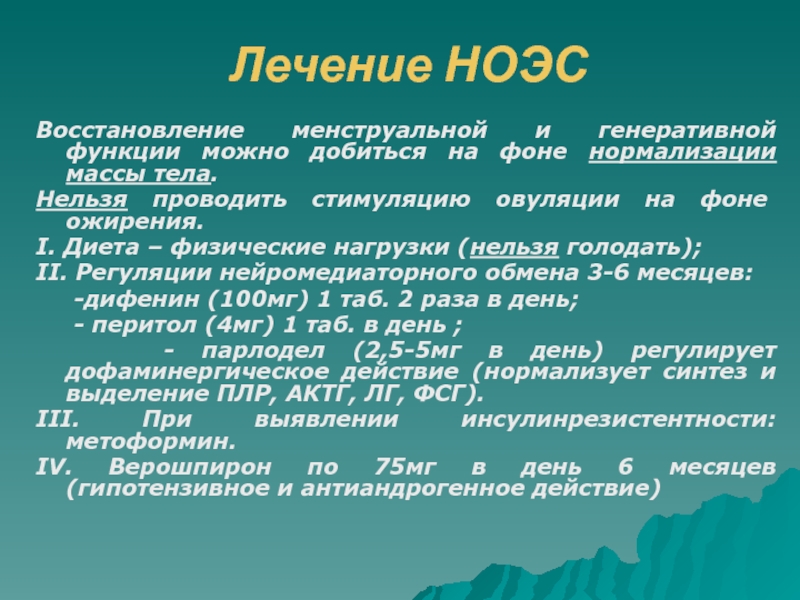 Лечение НОЭС

Восстановление менструальной и генеративной функции можно добиться на фоне нормализации массы тела.

Нельзя проводить стимуляцию овуляции на фоне ожирения.

I. Диета – физические нагрузки (нельзя голодать);

II. Регуляции нейромедиаторного обмена 3-6 месяцев:

-дифенин (100мг) 1 таб. 2 раза в день;

- перитол (4мг) 1 таб. в день ;

- парлодел (2,5-5мг в день) регулирует дофаминергическое действие (нормализует синтез и выделение ПЛР, АКТГ, ЛГ, ФСГ).

III. При выявлении инсулинрезистентности: метоформин.

IV. Верошпирон по 75мг в день 6 месяцев (гипотензивное и антиандрогенное действие)